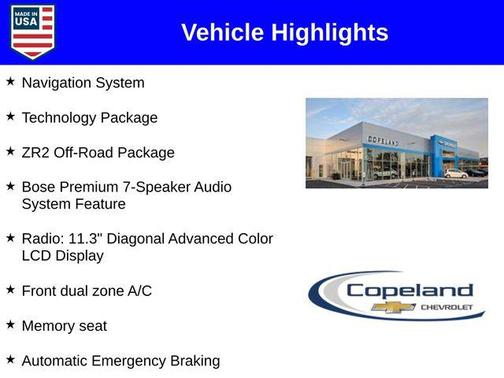 MADE IN USA

Vehicle Highlights

★ Navigation System

★ Technology Package

★ ZR2 Off-Road Package

★ Bose Premium 7-Speaker Audio System Feature

★ Radio: 11.3" Diagonal Advanced Color LCD Display

★ Front dual zone A/C

★ Memory seat

★ Automatic Emergency Braking

COPELAND

Copeland

CHEVROLET